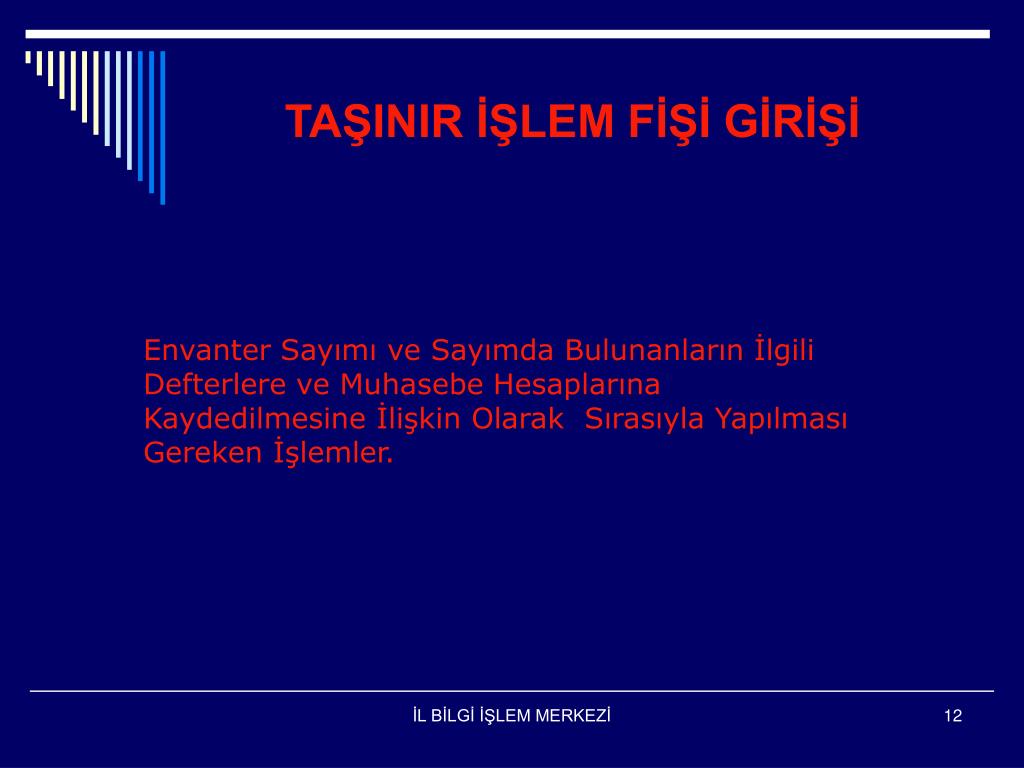 TAŞINIR İŞLEM FİŞİ GİRİŞİ

Envanter Sayımı ve Sayımda Bulunanların İlgili Defterlere ve Muhasebe Hesaplarına Kaydedilmesine İlişkin Olarak Sırasıyla Yapılması Gereken İşlemler.

İL BİLGİ İŞLEM MERKEZİ

12